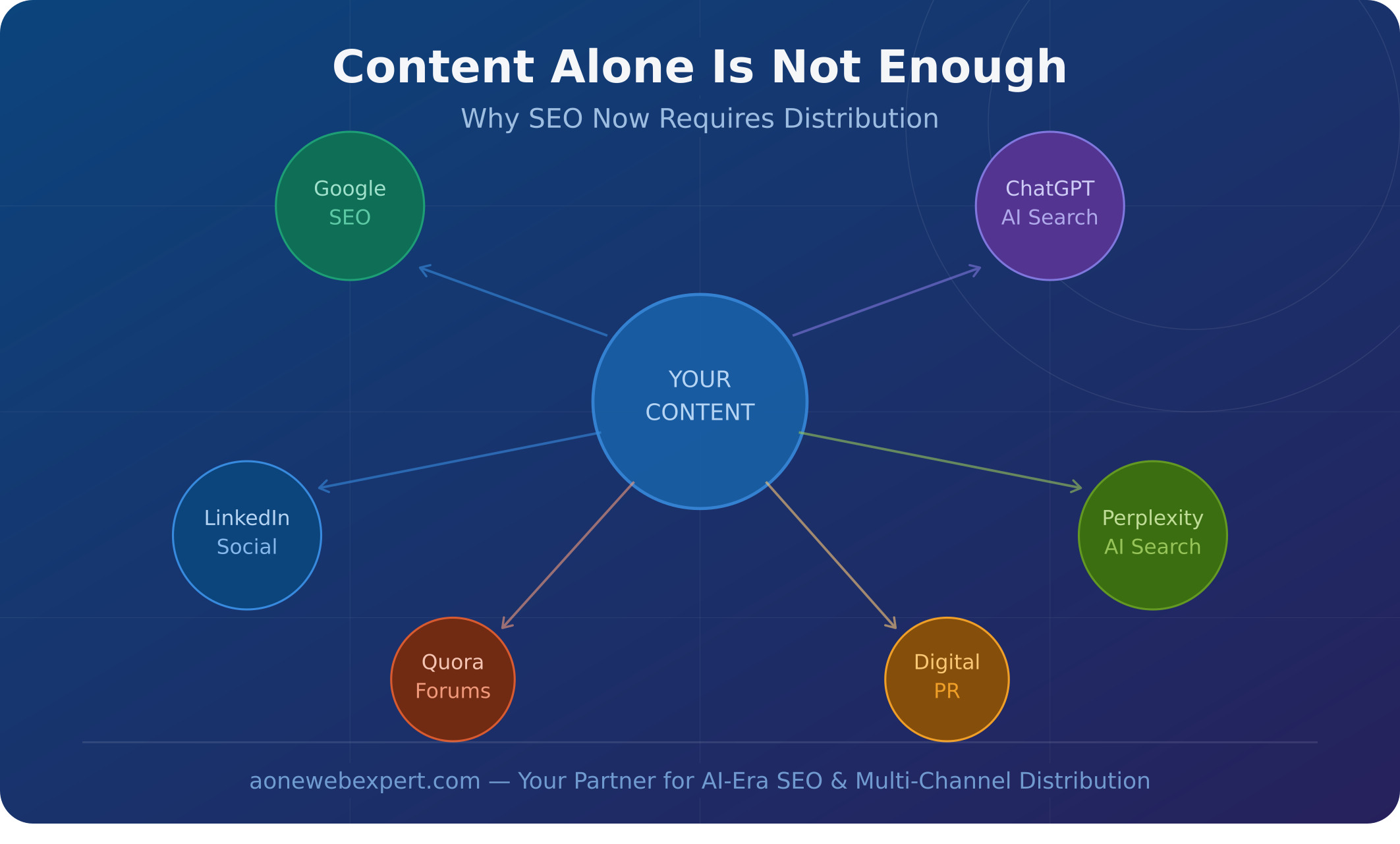 Content Alone Is Not Enough

Why SEO Now Requires Distribution

Google
SEO

ChatGPT
AI Search

YOUR
CONTENT

LinkedIn
Social

Perplexity
AI Search

Quora
Forums

Digital
PR

aonewebexpert.com — Your Partner for AI-Era SEO & Multi-Channel Distribution